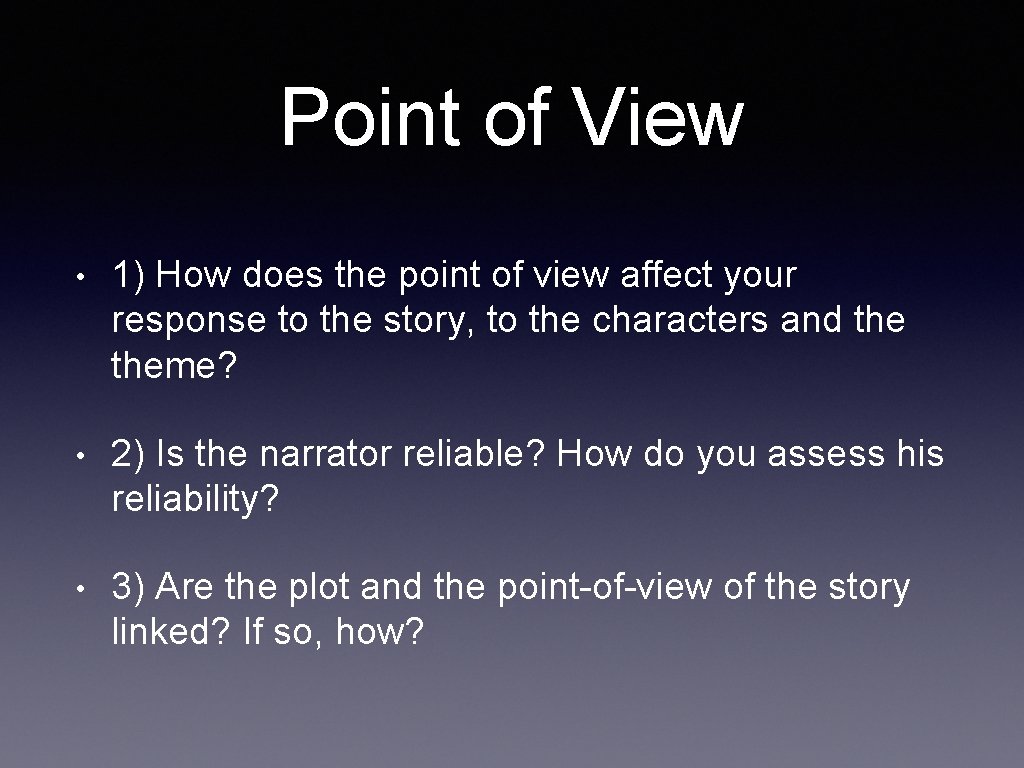 Point of View

• 1) How does the point of view affect your response to the story, to the characters and the theme?

• 2) Is the narrator reliable? How do you assess his reliability?

• 3) Are the plot and the point-of-view of the story linked? If so, how?